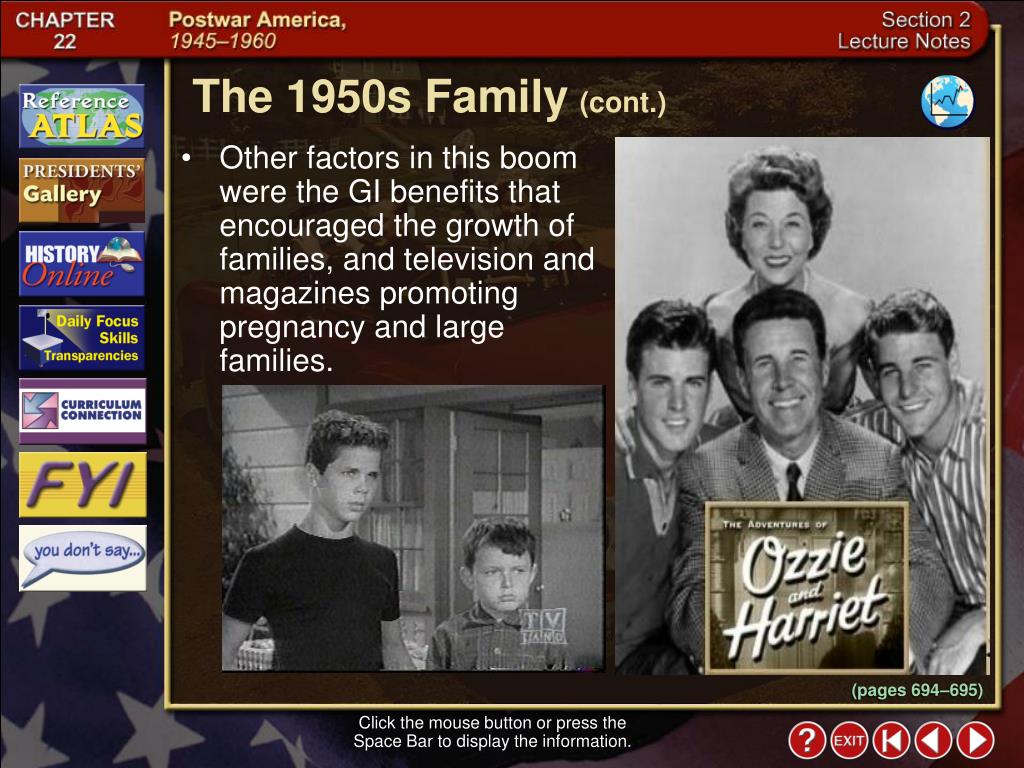 CHAPTER 22

Postwar America, 1945–1960

Section 2 Lecture Notes

Reference ATLAS

PRESIDENTS' Gallery

HISTORY Online

Daily Focus Skills Transparencies

CURRICULUM CONNECTION

FYI

you don't say...

The 1950s Family (cont.)

• Other factors in this boom were the GI benefits that encouraged the growth of families, and television and magazines promoting pregnancy and large families.

TV LAND

THE ADVENTURES OF Ozzie and Harriet

(pages 694–695)

Click the mouse button or press the Space Bar to display the information.

?

EXIT